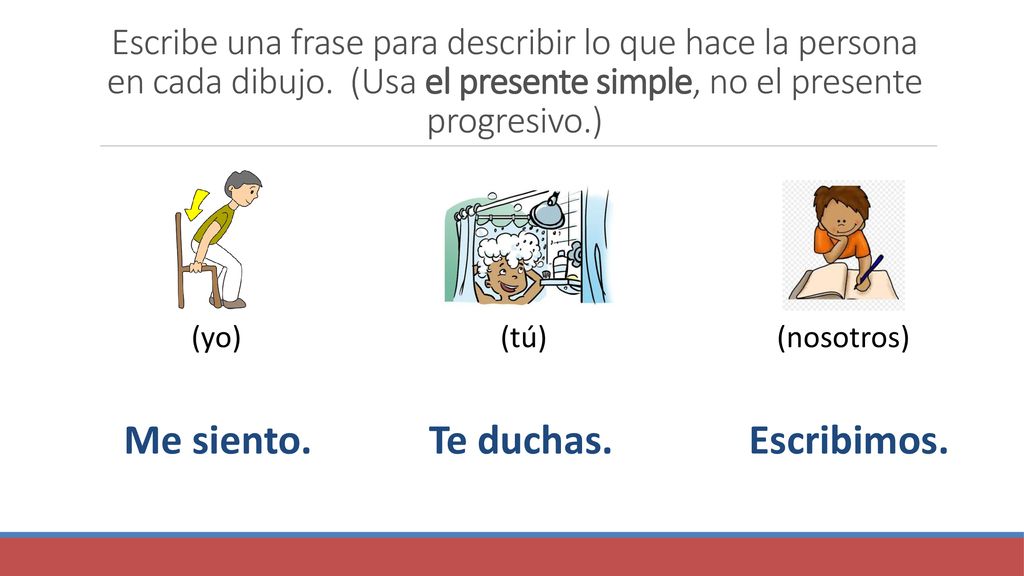 Escribe una frase para describir lo que hace la persona en cada dibujo. (Usa el presente simple, no el presente progresivo.)

(yo)

(tú)

(nosotros)

Me siento.

Te duchas.

Escribimos.